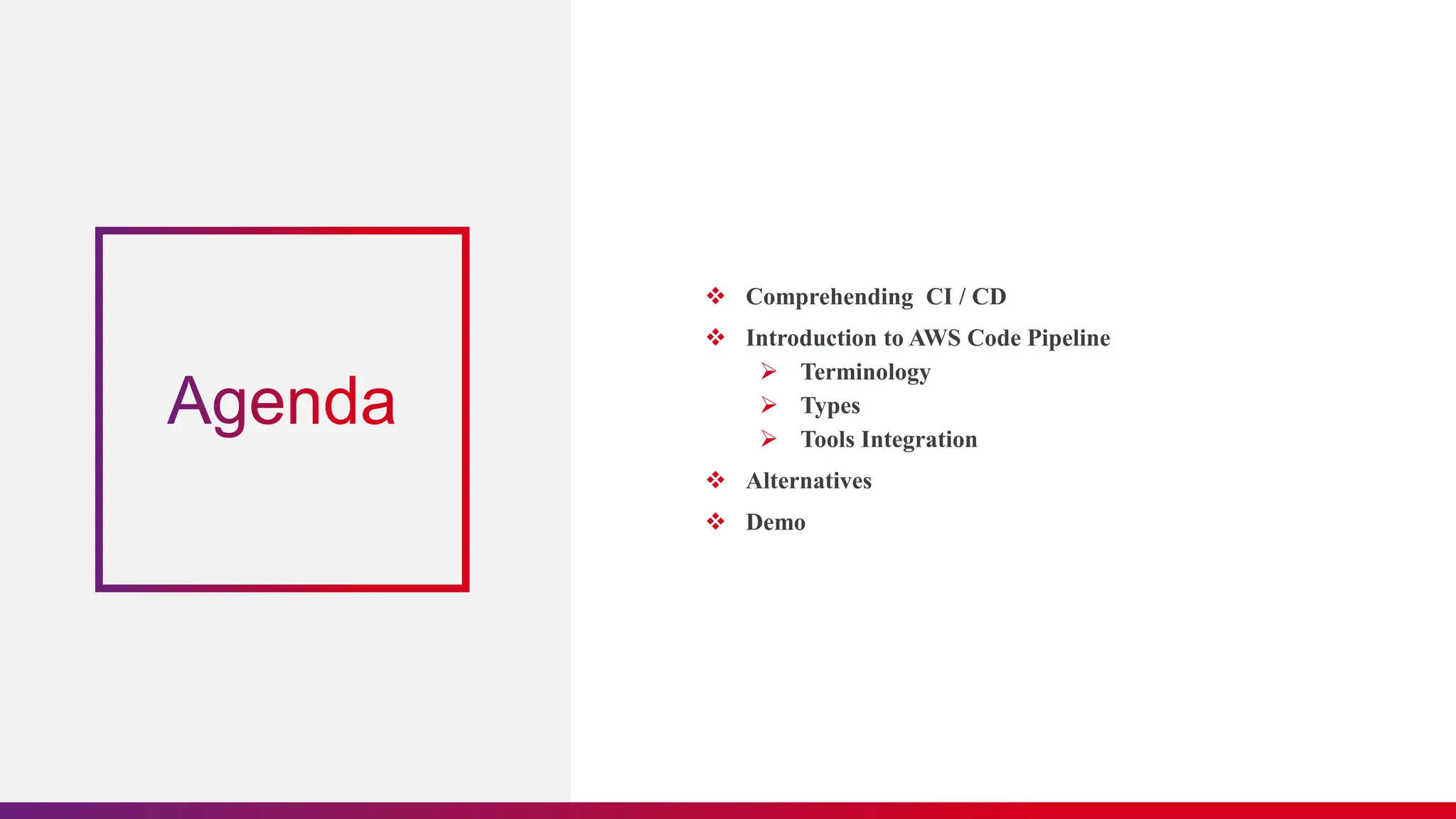 Agenda

❖ Comprehending CI / CD
❖ Introduction to AWS Code Pipeline
   ➢ Terminology
   ➢ Types
   ➢ Tools Integration
❖ Alternatives
❖ Demo